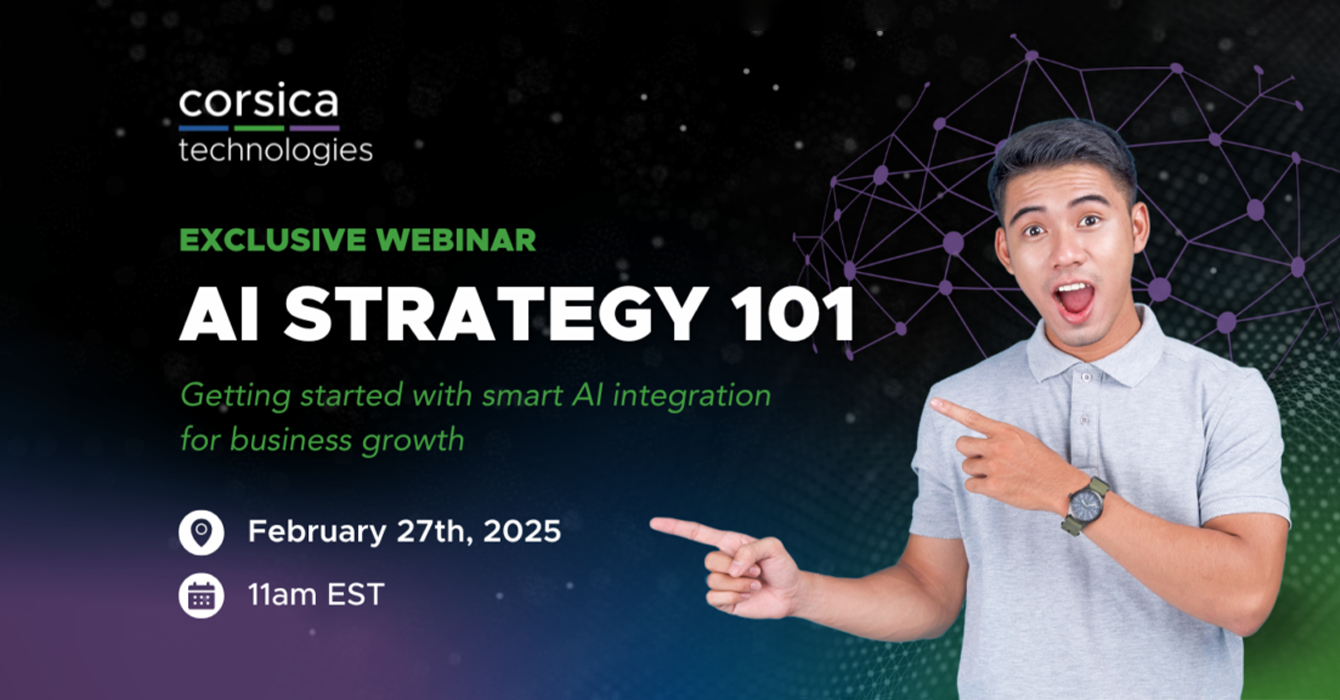 corsica
technologies

EXCLUSIVE WEBINAR
AI STRATEGY 101

Getting started with smart AI integration for business growth

February 27th, 2025

11am EST